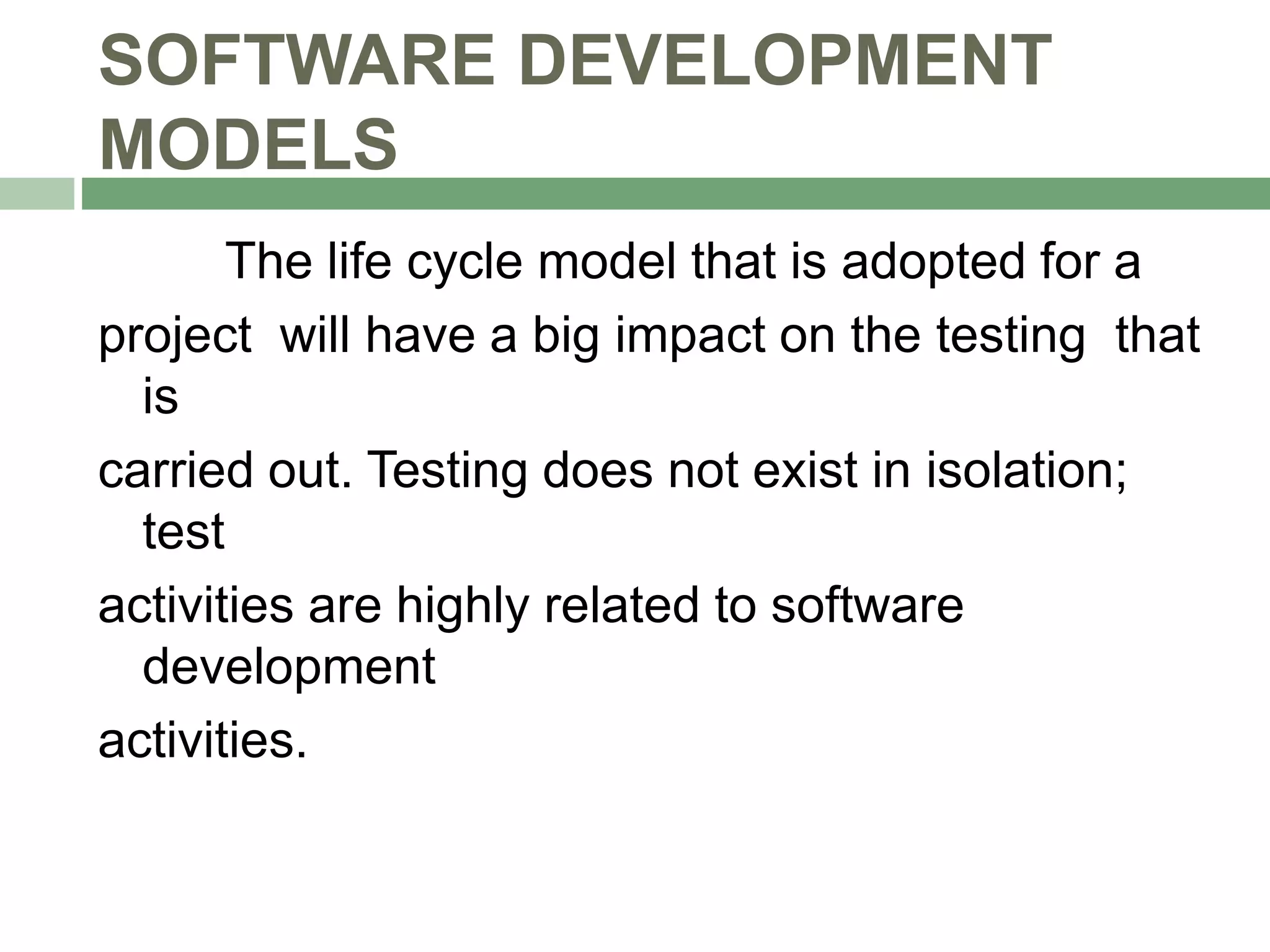 SOFTWARE DEVELOPMENT MODELS

The life cycle model that is adopted for a project will have a big impact on the testing that is carried out. Testing does not exist in isolation; test activities are highly related to software development activities.